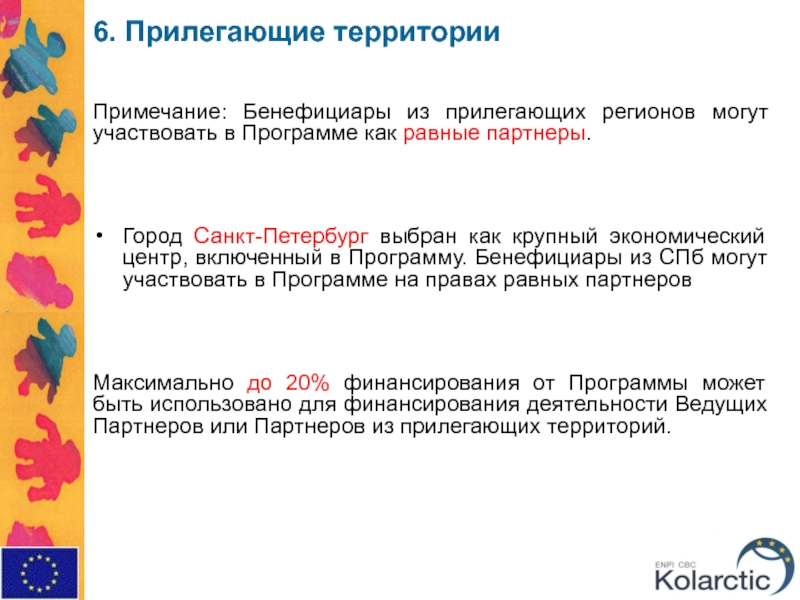 6. Прилегающие территории

Примечание: Бенефициары из прилегающих регионов могут участвовать в Программе как равные партнеры.

• Город Санкт-Петербург выбран как крупный экономический центр, включенный в Программу. Бенефициары из СПб могут участвовать в Программе на правах равных партнеров

Максимально до 20% финансирования от Программы может быть использовано для финансирования деятельности Ведущих Партнеров или Партнеров из прилегающих территорий.

ENPI CBC
Kolarctic